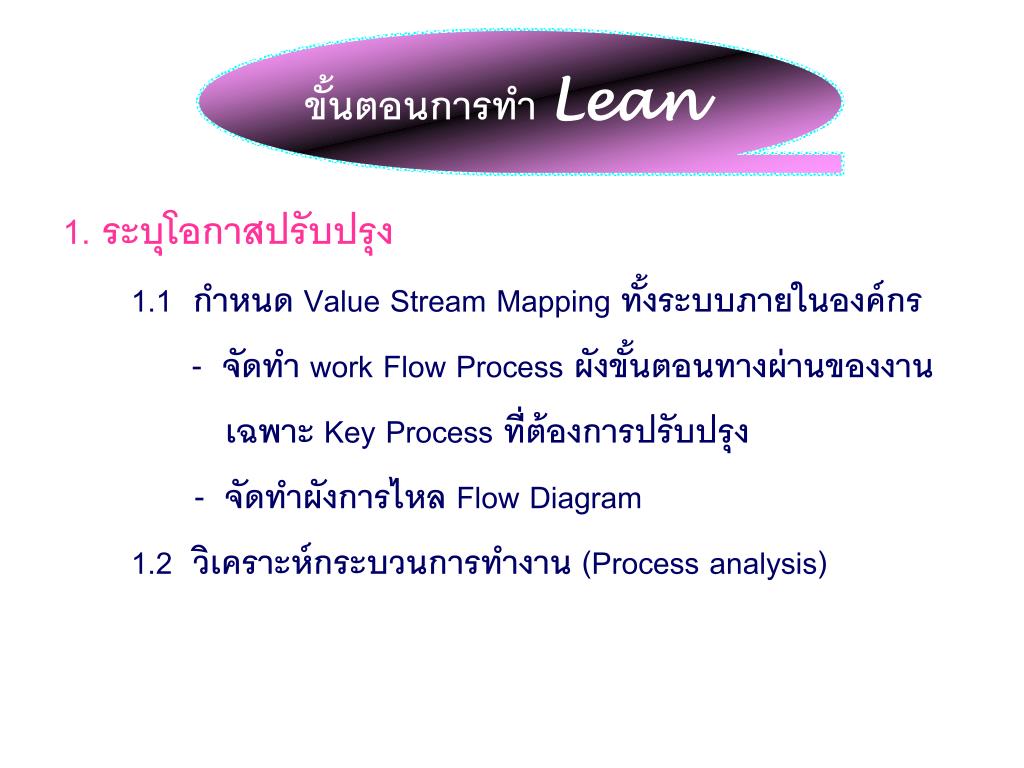 ขั้นตอนการทำ Lean

1. ระบุโอกาสปรับปรุง

1.1 กำหนด Value Stream Mapping ทั้งระบบภายในองค์กร

- จัดทำ work Flow Process ผังขั้นตอนทางผ่านของงาน เฉพาะ Key Process ที่ต้องการปรับปรุง

- จัดทำผังการไหล Flow Diagram

1.2 วิเคราะห์กระบวนการทำงาน (Process analysis)